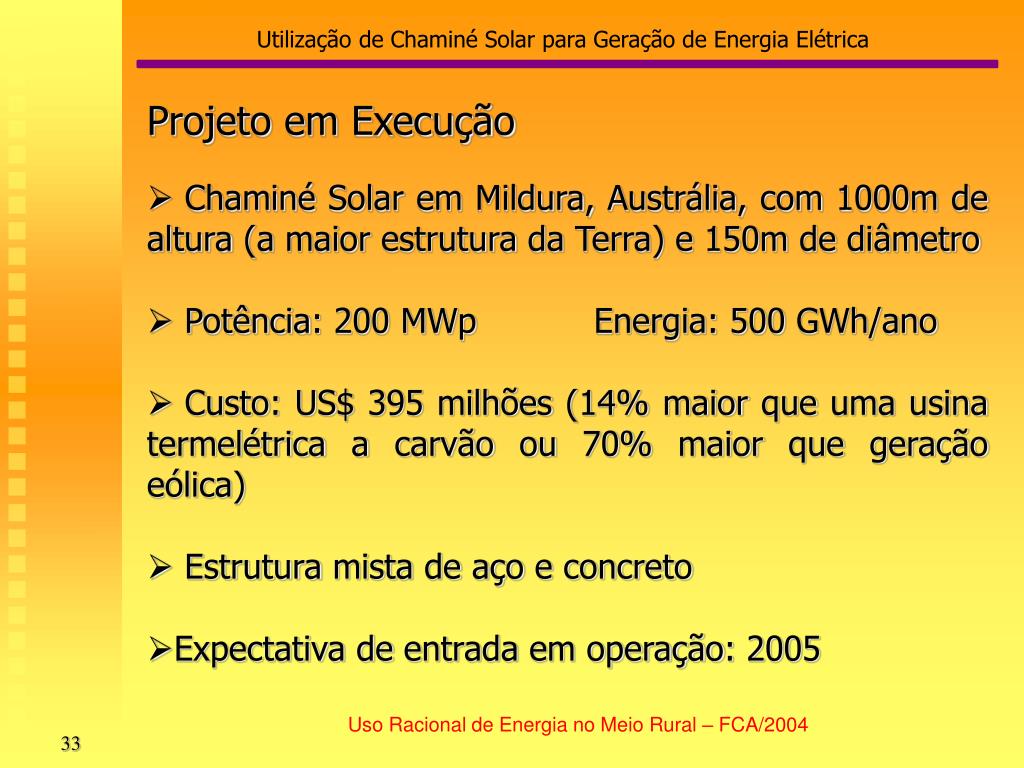 Utilização de Chaminé Solar para Geração de Energia Elétrica

Projeto em Execução

➢ Chaminé Solar em Mildura, Austrália, com 1000m de altura (a maior estrutura da Terra) e 150m de diâmetro

➢ Potência: 200 MWp Energia: 500 GWh/ano

➢ Custo: US$ 395 milhões (14% maior que uma usina termelétrica a carvão ou 70% maior que geração eólica)

➢ Estrutura mista de aço e concreto

➢Expectativa de entrada em operação: 2005

Uso Racional de Energia no Meio Rural – FCA/2004

33